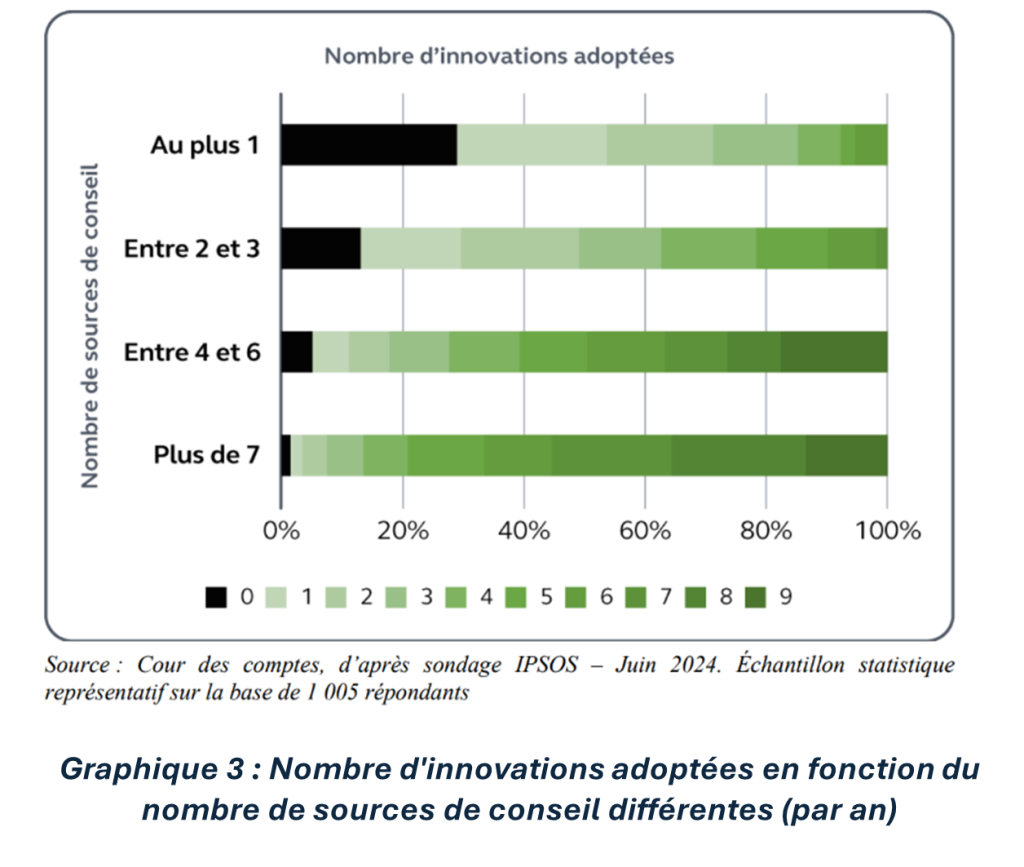 Nombre d'innovations adoptées

Nombre de sources de conseil

Au plus 1

Entre 2 et 3

Entre 4 et 6

Plus de 7

0% 20% 40% 60% 80% 100%

0 1 2 3 4 5 6 7 8 9

Source : Cour des comptes, d'après sondage IPSOS – Juin 2024. Échantillon statistique représentatif sur la base de 1 005 répondants

Graphique 3 : Nombre d'innovations adoptées en fonction du nombre de sources de conseil différentes (par an)